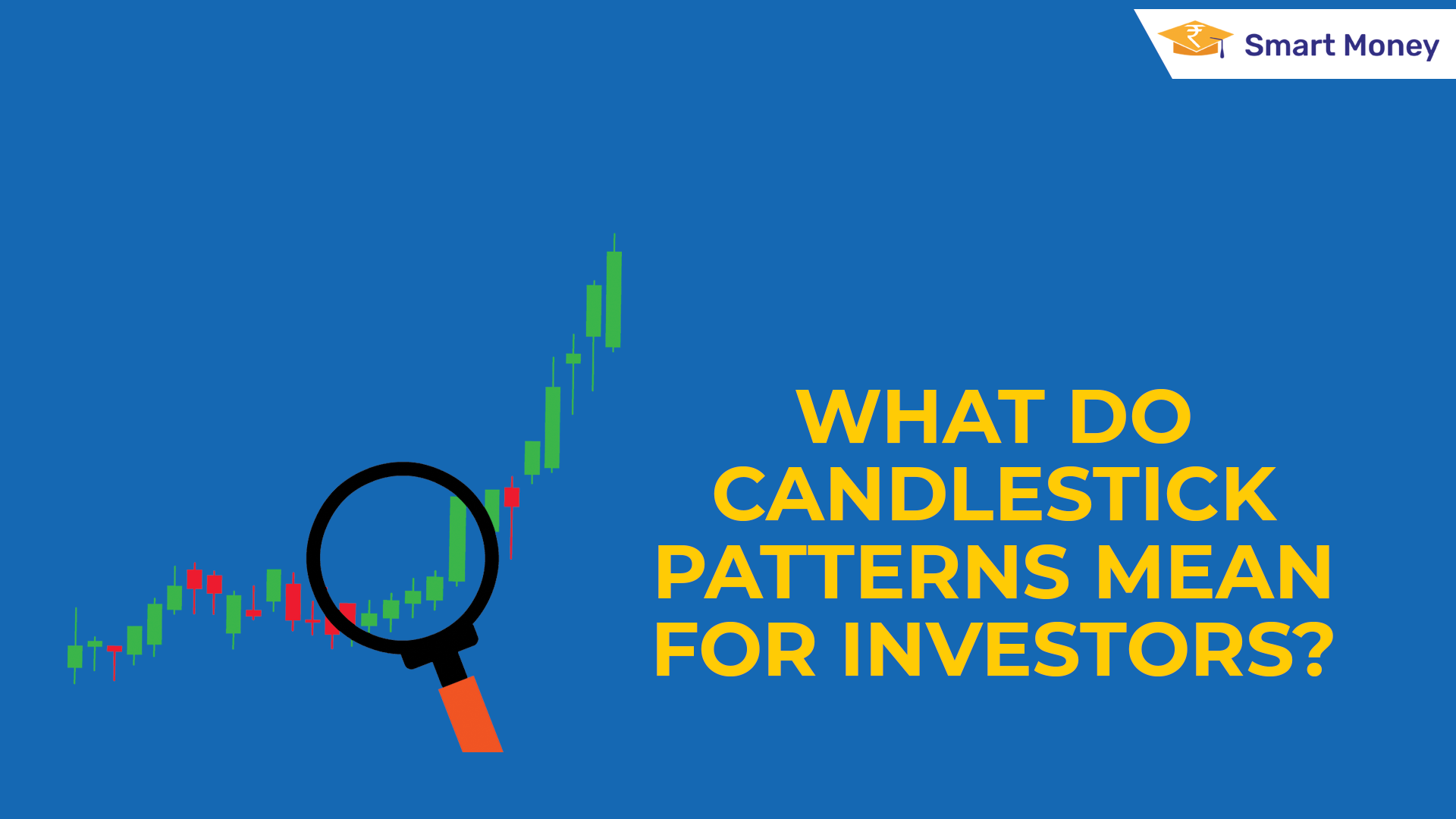 ₹ Smart Money

WHAT DO CANDLESTICK PATTERNS MEAN FOR INVESTORS?